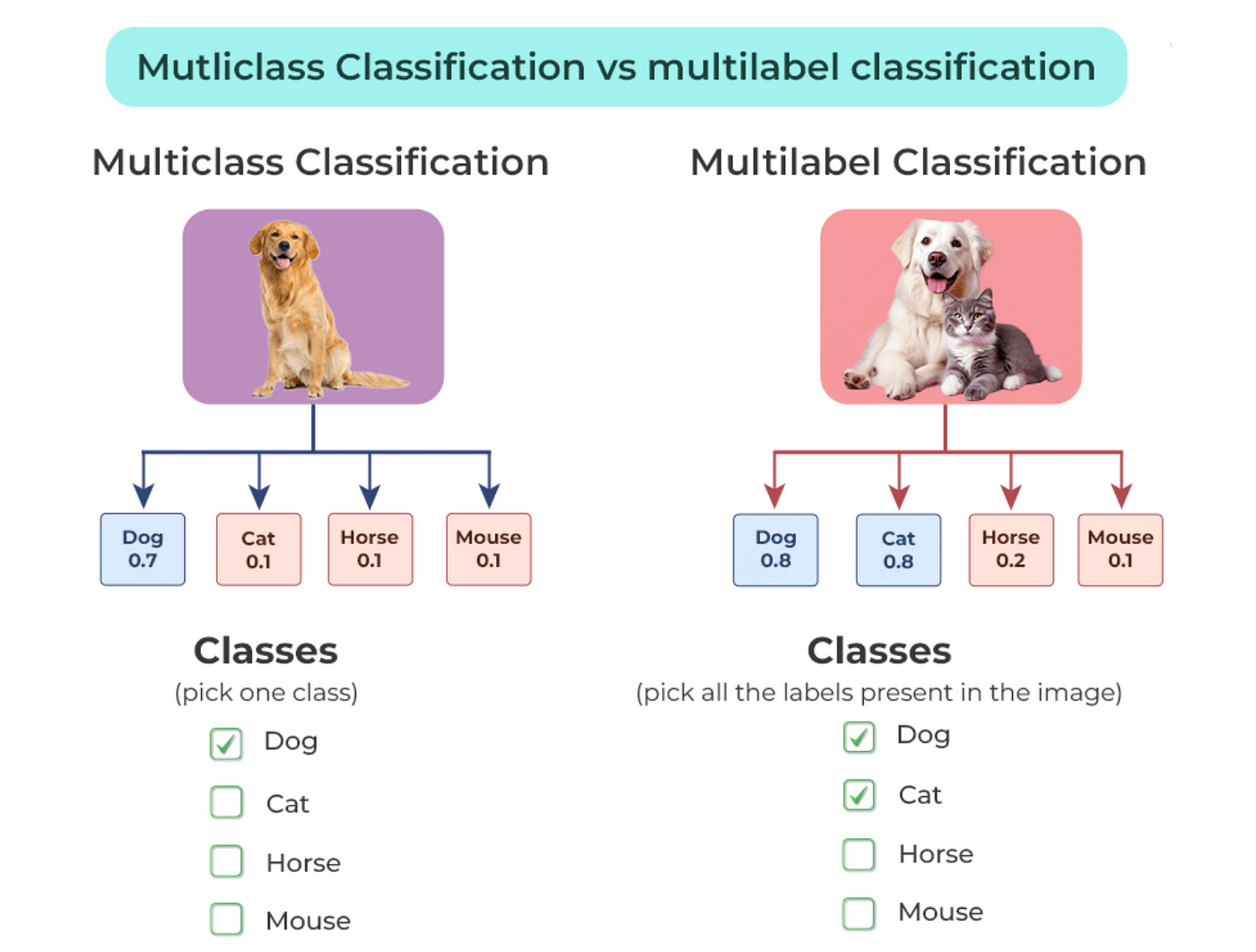 Mutliclass Classification vs multilabel classification

Multiclass Classification

Dog 0.7

Cat 0.1

Horse 0.1

Mouse 0.1

Classes
(pick one class)

Dog

Cat

Horse

Mouse

Multilabel Classification

Dog 0.8

Cat 0.8

Horse 0.2

Mouse 0.1

Classes
(pick all the labels present in the image)

Dog

Cat

Horse

Mouse